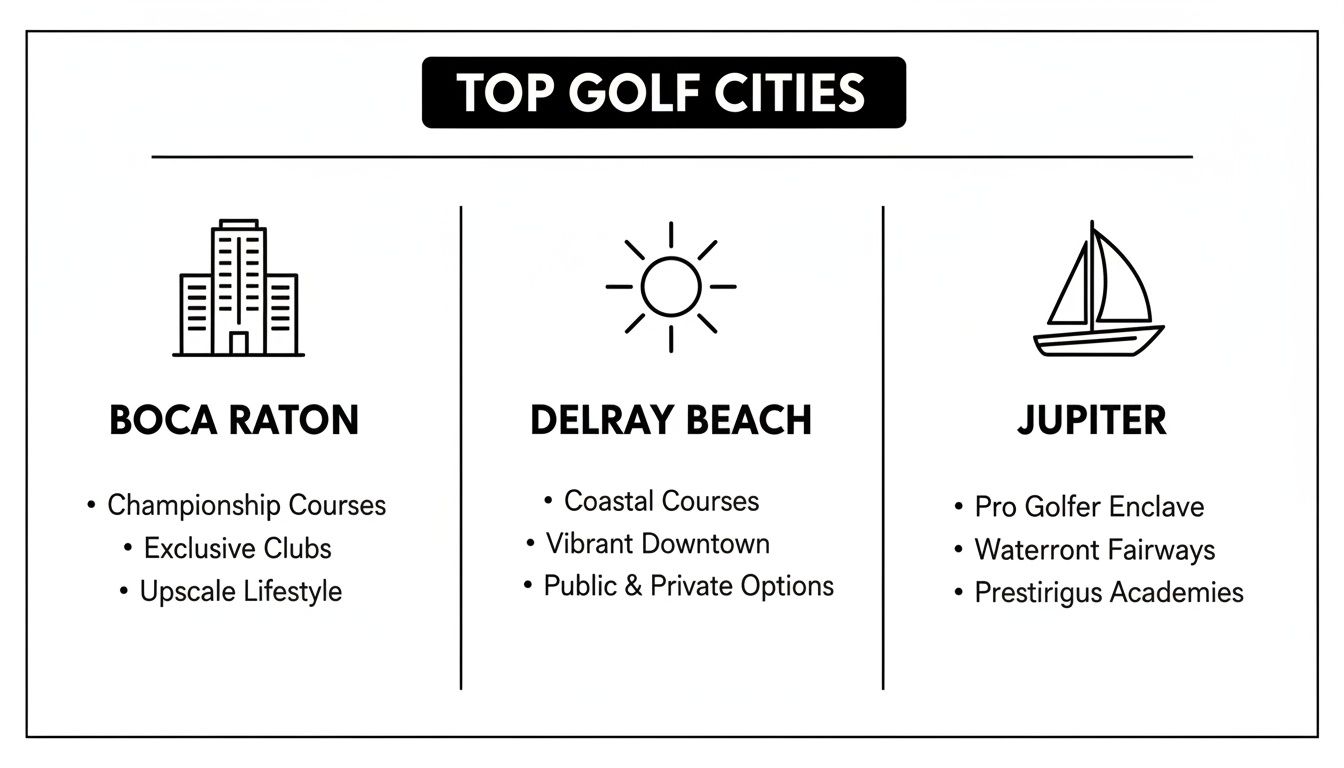 TOP GOLF CITIES

BOCA RATON

• Championship Courses
• Exclusive Clubs
• Upscale Lifestyle

DELRAY BEACH

• Coastal Courses
• Vibrant Downtown
• Public & Private Options

JUPITER

• Pro Golfer Enclave
• Waterront Fairways
• Prestirigus Academies